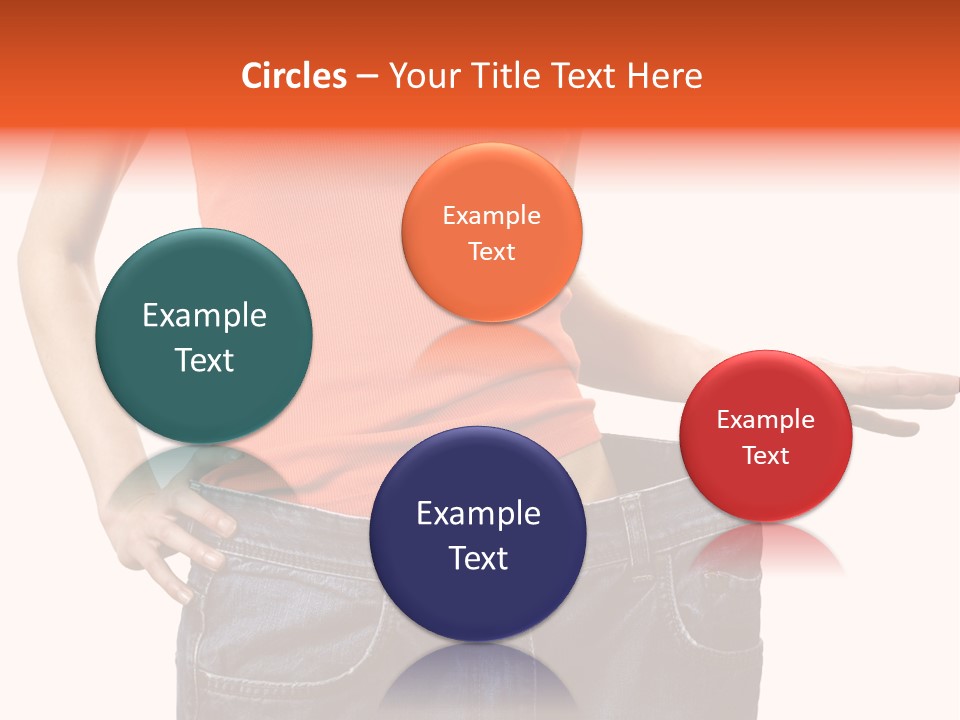 Circles – Your Title Text Here

Example Text

Example Text

Example Text

Example Text